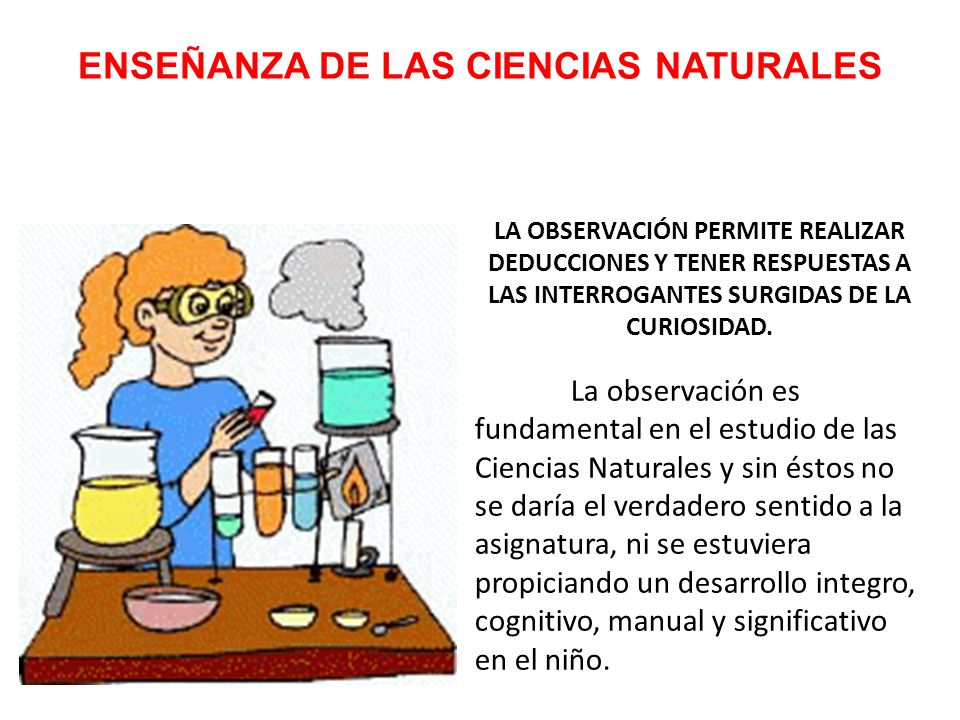 ENSEÑANZA DE LAS CIENCIAS NATURALES

LA OBSERVACIÓN PERMITE REALIZAR DEDUCCIONES Y TENER RESPUESTAS A LAS INTERROGANTES SURGIDAS DE LA CURIOSIDAD.

La observación es fundamental en el estudio de las Ciencias Naturales y sin éstos no se daría el verdadero sentido a la asignatura, ni se estuviera propiciando un desarrollo integro, cognitivo, manual y significativo en el niño.